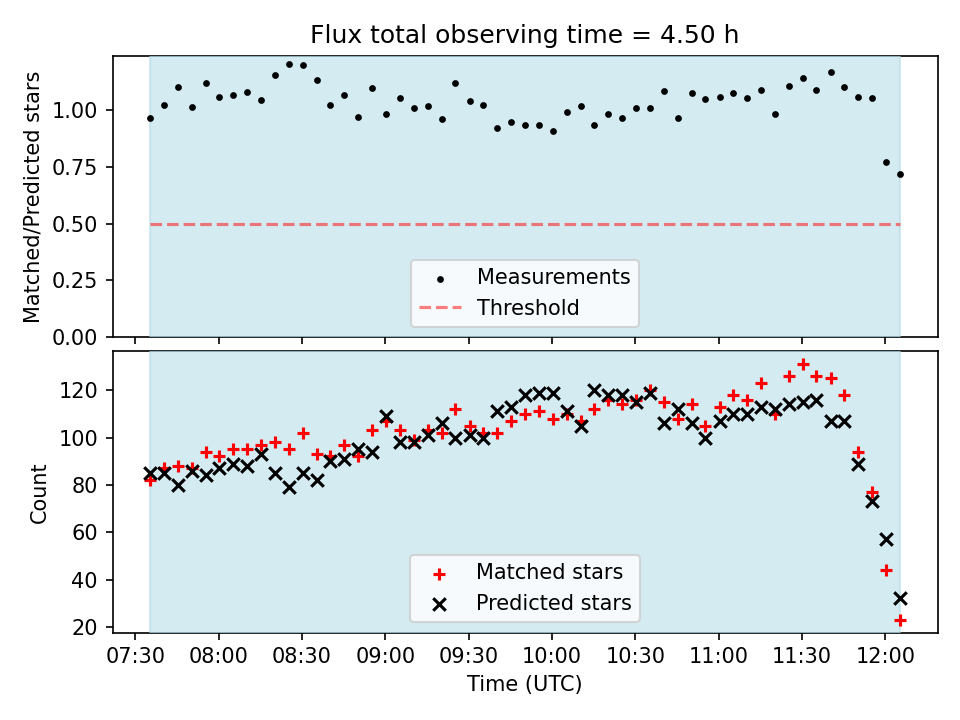 Flux total observing time = 4.50 h

Matched/Predicted stars

1.00
0.75
0.50
0.25
0.00

Measurements
Threshold

Count

120
100
80
60
40
20

Matched stars
Predicted stars

07:30 08:00 08:30 09:00 09:30 10:00 10:30 11:00 11:30 12:00

Time (UTC)